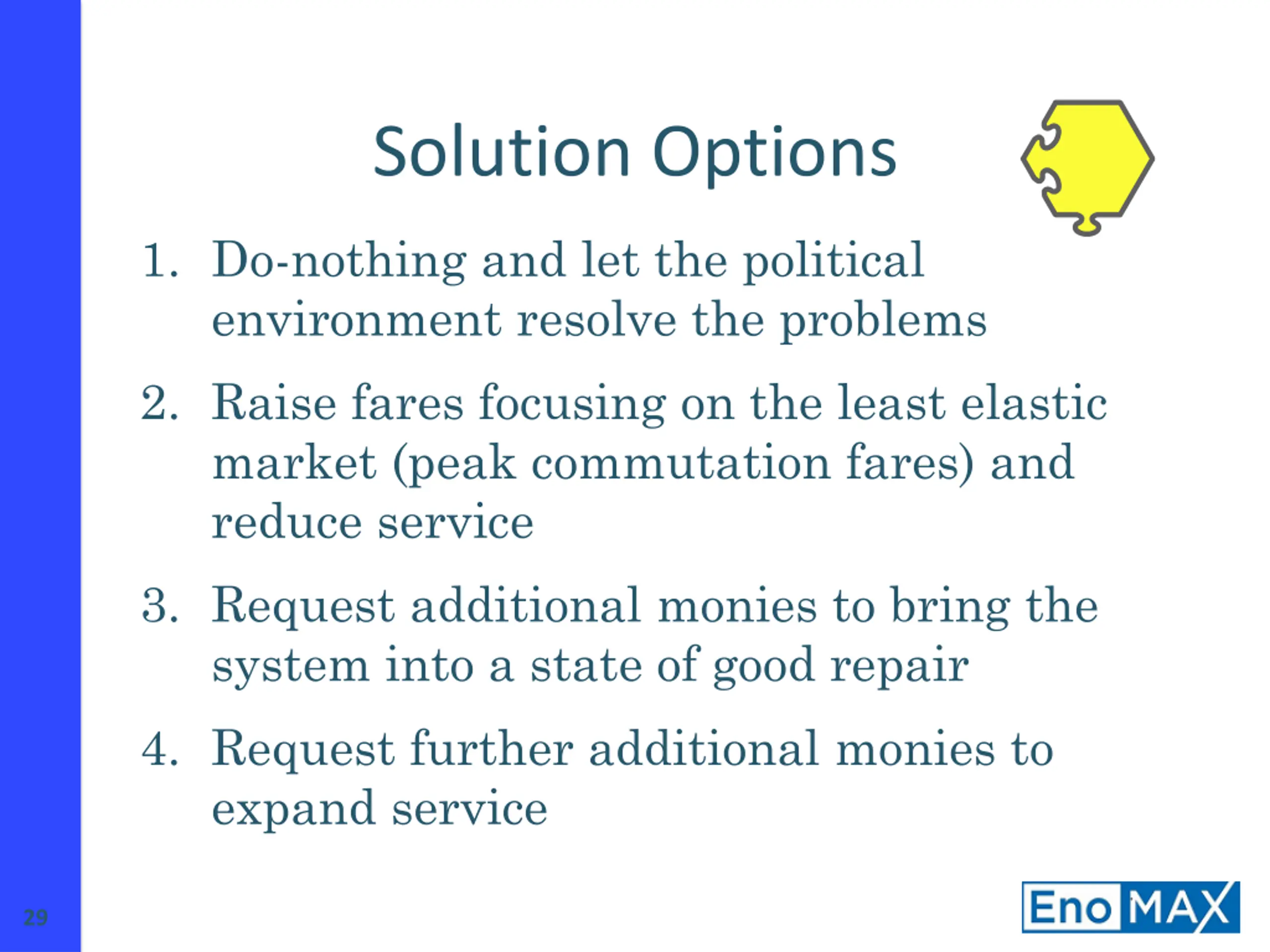 Solution Options

1. Do-nothing and let the political environment resolve the problems

2. Raise fares focusing on the least elastic market (peak commutation fares) and reduce service

3. Request additional monies to bring the system into a state of good repair

4. Request further additional monies to expand service

29

EnoMAX